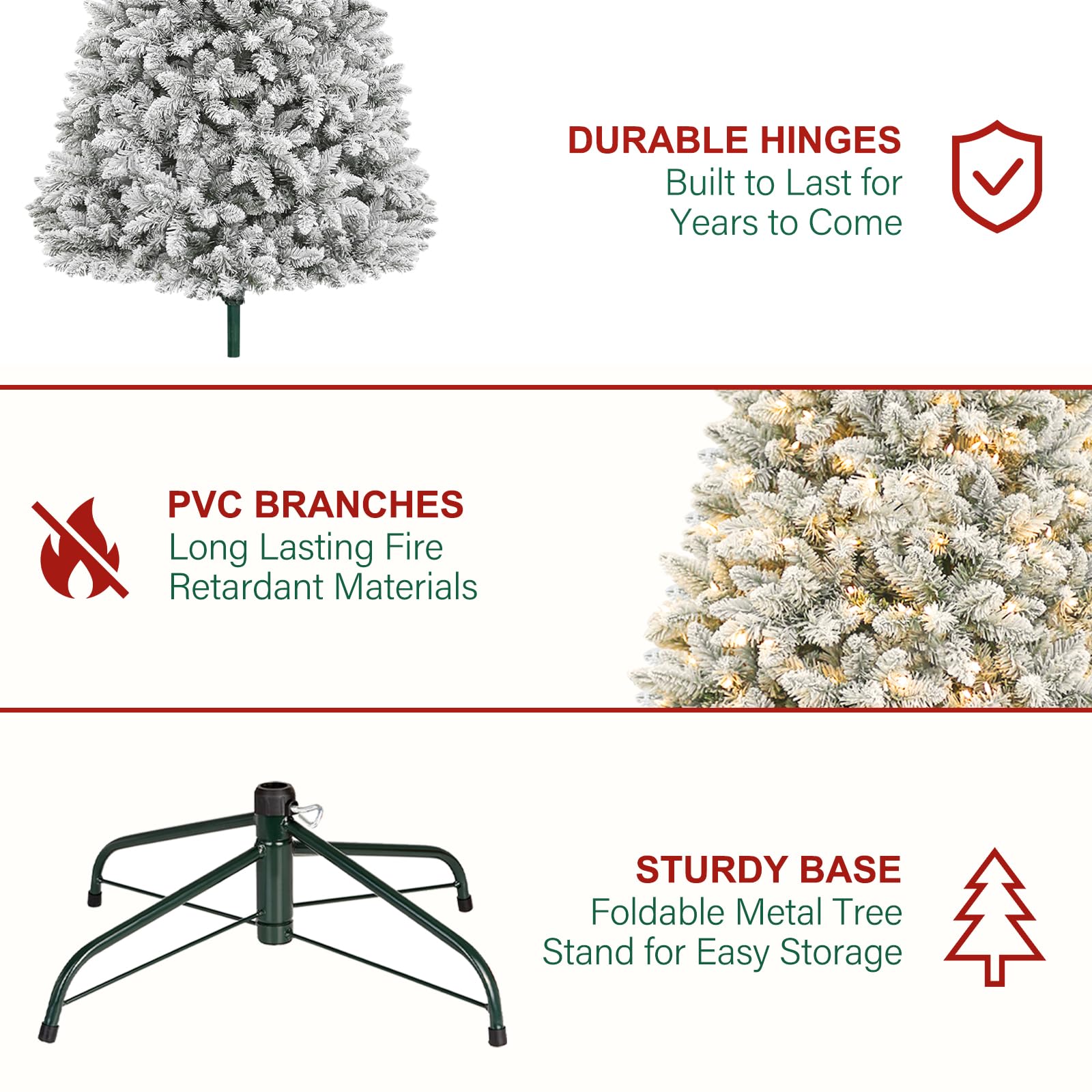 DURABLE HINGES
Built to Last for Years to Come

PVC BRANCHES
Long Lasting Fire Retardant Materials

STURDY BASE
Foldable Metal Tree Stand for Easy Storage